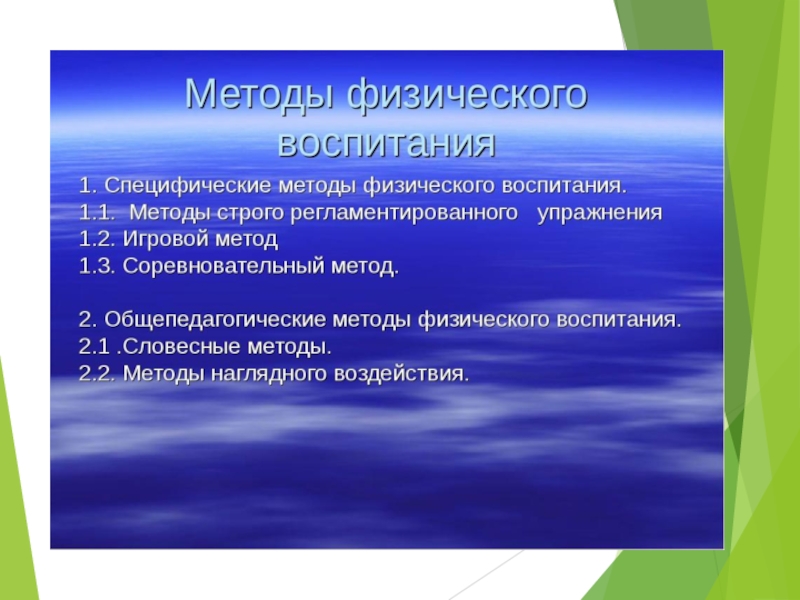 Методы физического воспитания

1. Специфические методы физического воспитания.
1.1. Методы строго регламентированного упражнения
1.2. Игровой метод
1.3. Соревновательный метод.

2. Общепедагогические методы физического воспитания.
2.1 .Словесные методы.
2.2. Методы наглядного воздействия.